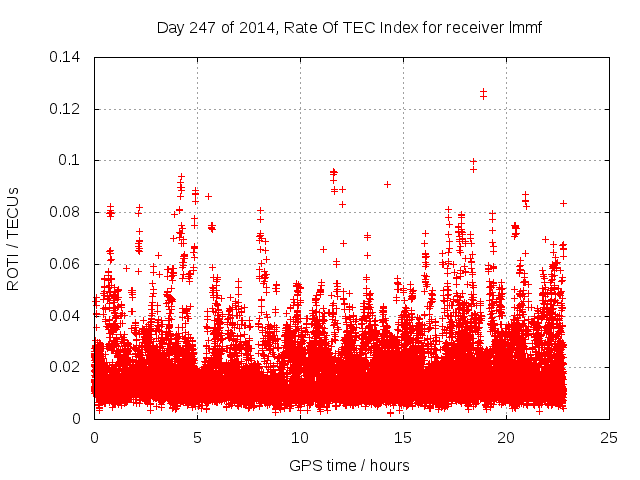 Day 247 of 2014, Rate Of TEC Index for receiver lmmf

ROTI / TECUs

0.14
0.12
0.1
0.08
0.06
0.04
0.02
0

0
5
10
15
20
25

GPS time / hours